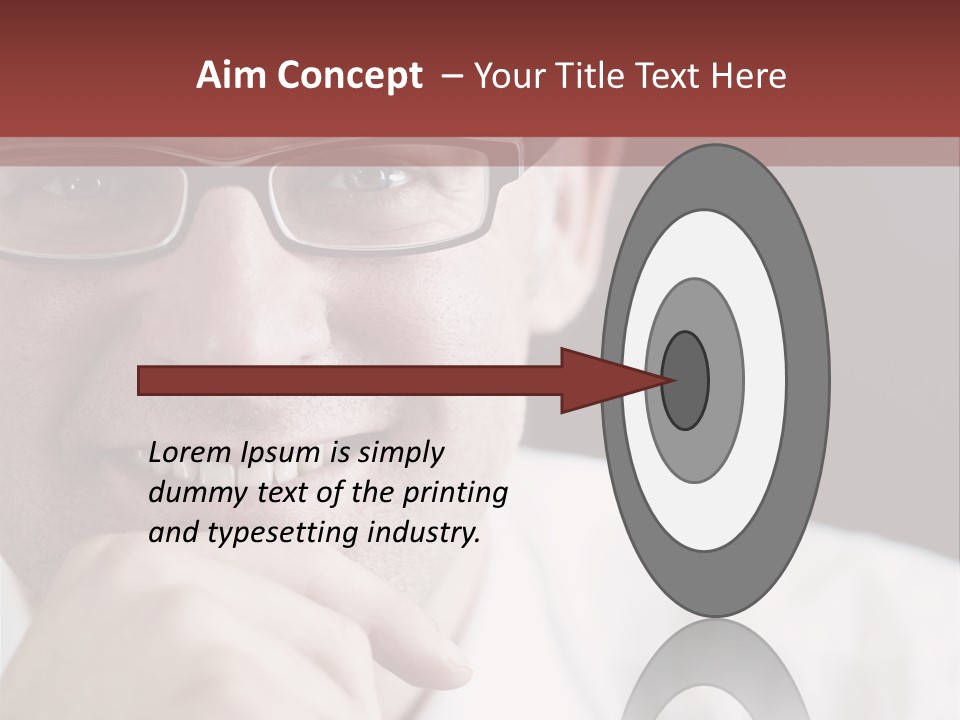 Aim Concept – Your Title Text Here

Lorem Ipsum is simply dummy text of the printing and typesetting industry.